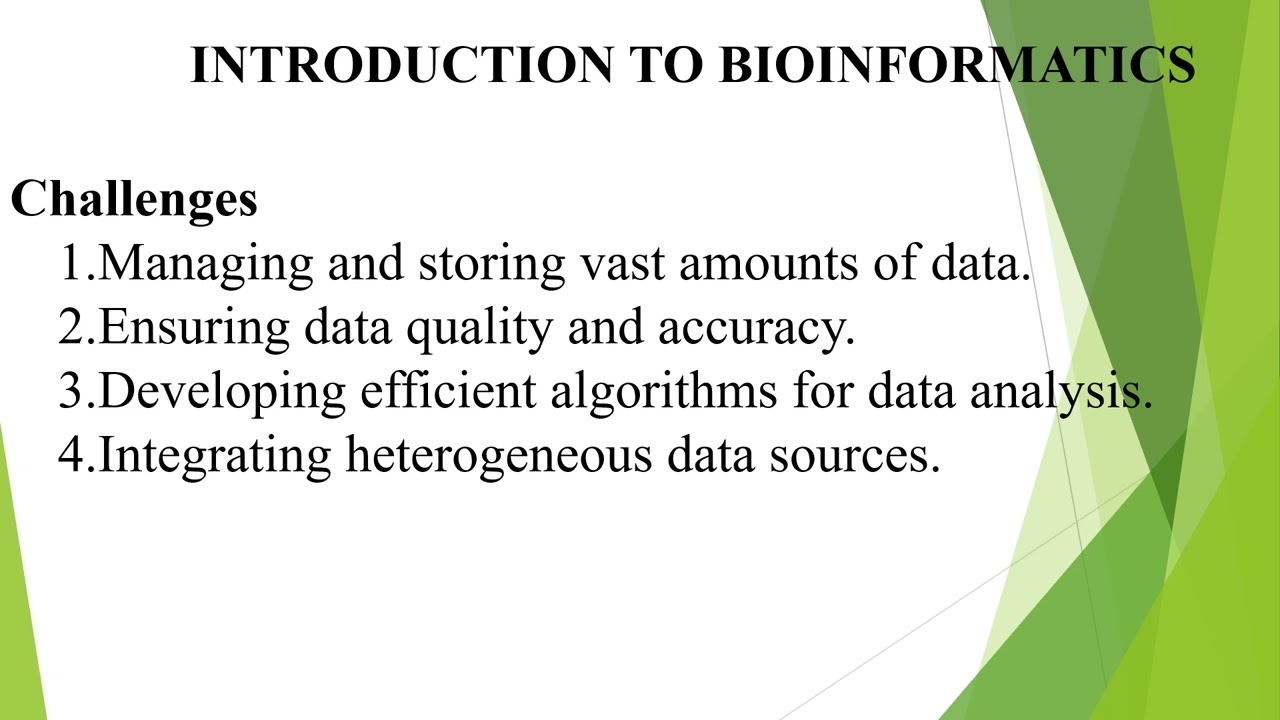 INTRODUCTION TO BIOINFORMATICS

Challenges
1.Managing and storing vast amounts of data.
2.Ensuring data quality and accuracy.
3.Developing efficient algorithms for data analysis.
4.Integrating heterogeneous data sources.